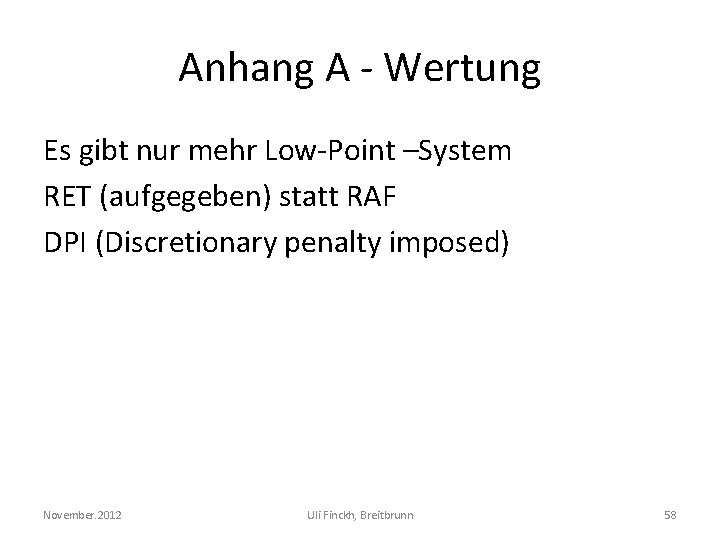 Anhang A - Wertung

Es gibt nur mehr Low-Point –System
RET (aufgegeben) statt RAF
DPI (Discretionary penalty imposed)

November.2012

Uli Finckh, Breitbrunn

58